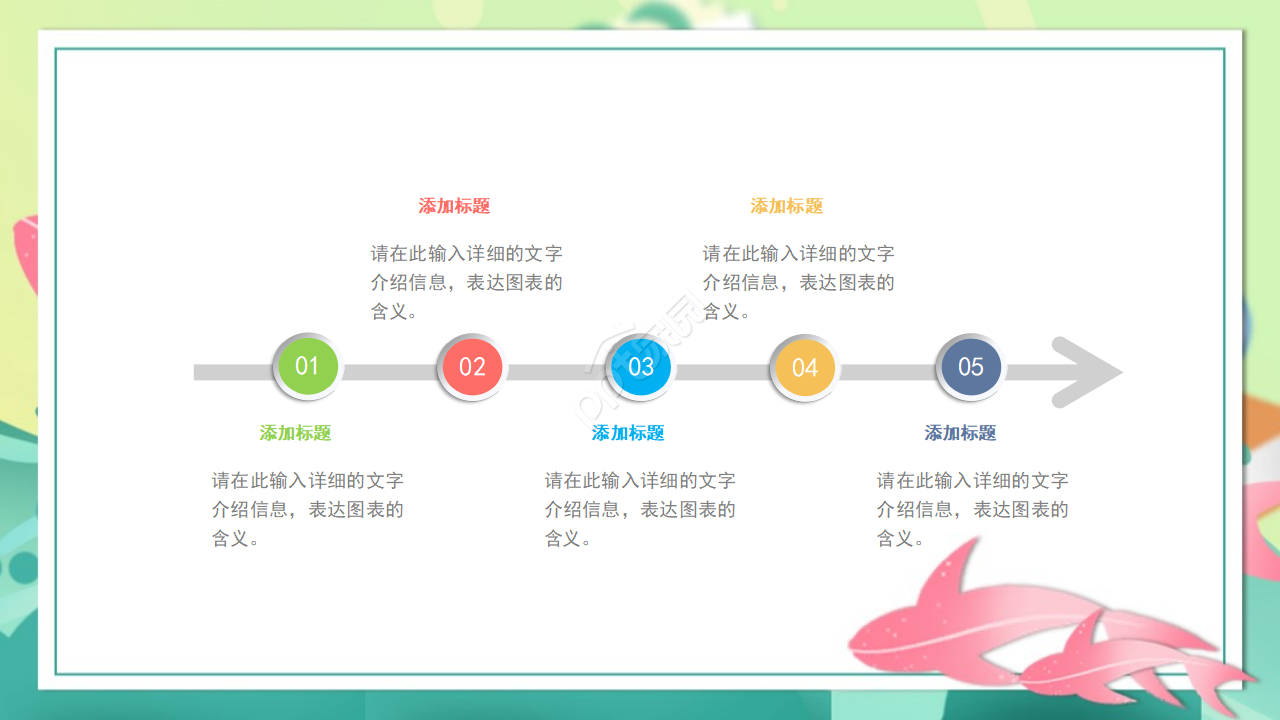 添加标题

请在此输入详细的文字介绍信息，表达图表的含义。

添加标题

请在此输入详细的文字介绍信息，表达图表的含义。

01

02

03

04

05

添加标题

请在此输入详细的文字介绍信息，表达图表的含义。

添加标题

请在此输入详细的文字介绍信息，表达图表的含义。

添加标题

请在此输入详细的文字介绍信息，表达图表的含义。